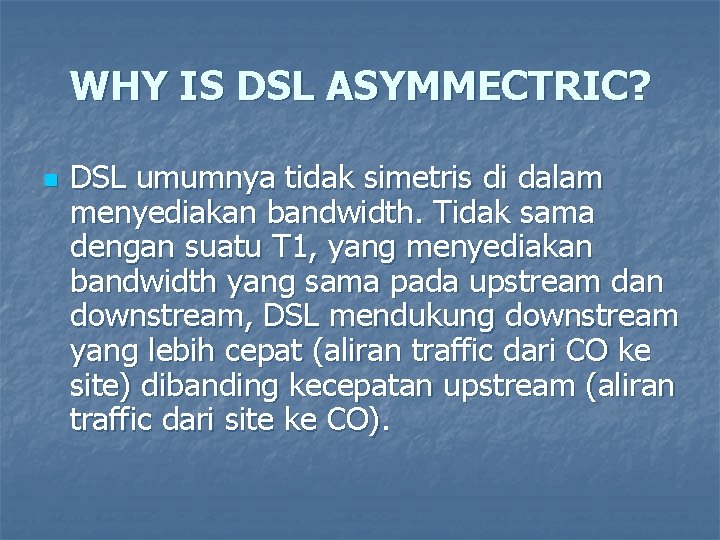 WHY IS DSL ASYMMECTRIC?

DSL umumnya tidak simetris di dalam menyediakan bandwidth. Tidak sama dengan suatu T1, yang menyediakan bandwidth yang sama pada upstream dan downstream, DSL mendukung downstream yang lebih cepat (aliran traffic dari CO ke site) dibanding kecepatan upstream (aliran traffic dari site ke CO).